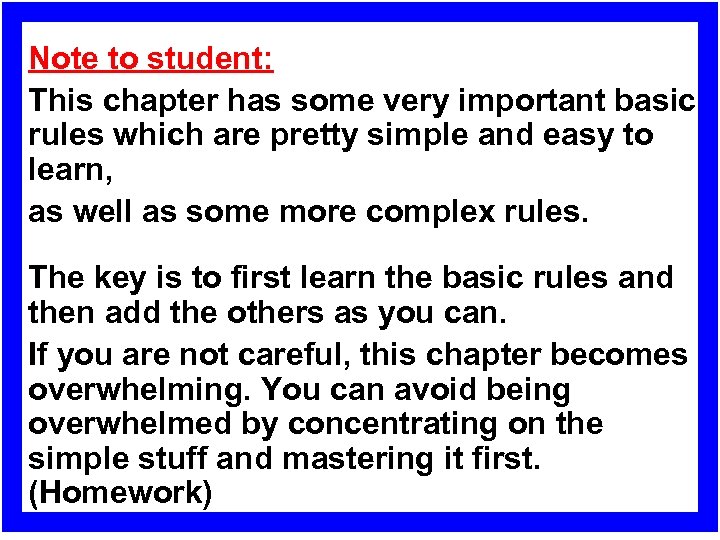 Note to student:

This chapter has some very important basic rules which are pretty simple and easy to learn,

as well as some more complex rules.

The key is to first learn the basic rules and then add the others as you can.

If you are not careful, this chapter becomes overwhelming. You can avoid being overwhelmed by concentrating on the simple stuff and mastering it first. (Homework)